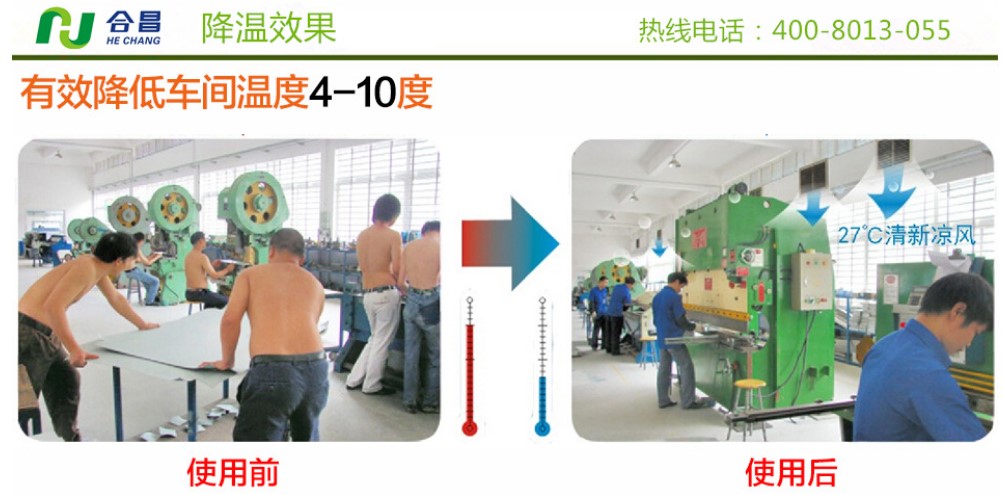 合昌
HE CHANG
降温效果
热线电话：400-8013-055

有效降低车间温度4-10度

27°C清新凉风

使用前

使用后